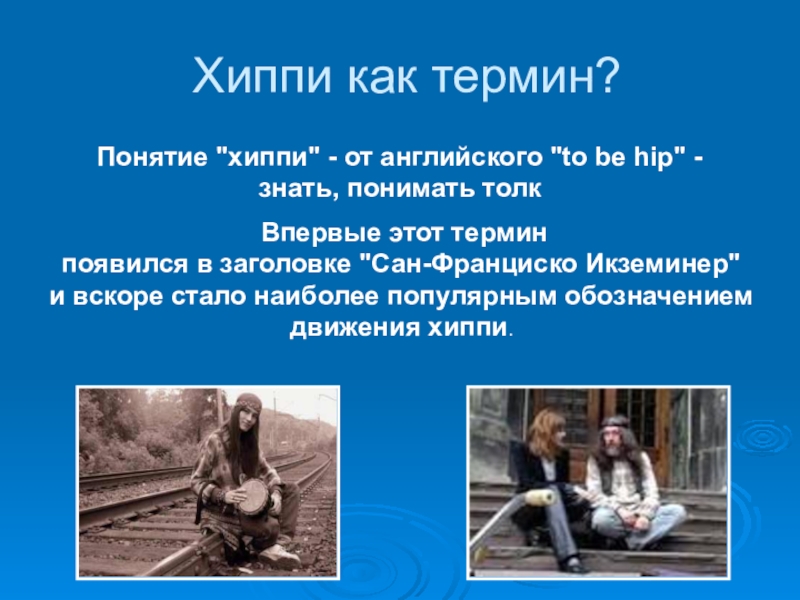 Хиппи как термин?

Понятие "хиппи" - от английского "to be hip" - знать, понимать толк

Впервые этот термин появился в заголовке "Сан-Франциско Икземинер" и вскоре стало наиболее популярным обозначением движения хиппи.